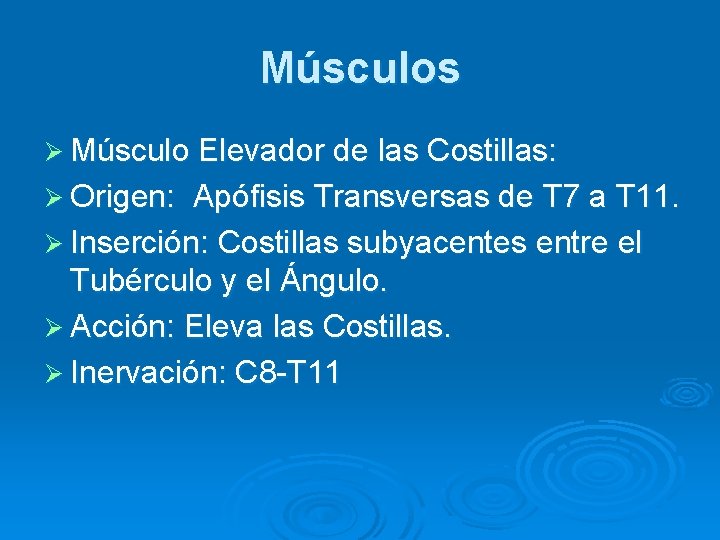 Músculos

➢ Músculo Elevador de las Costillas:
➢ Origen: Apófisis Transversas de T7 a T11.
➢ Inserción: Costillas subyacentes entre el Tubérculo y el Ángulo.
➢ Acción: Eleva las Costillas.
➢ Inervación: C8-T11